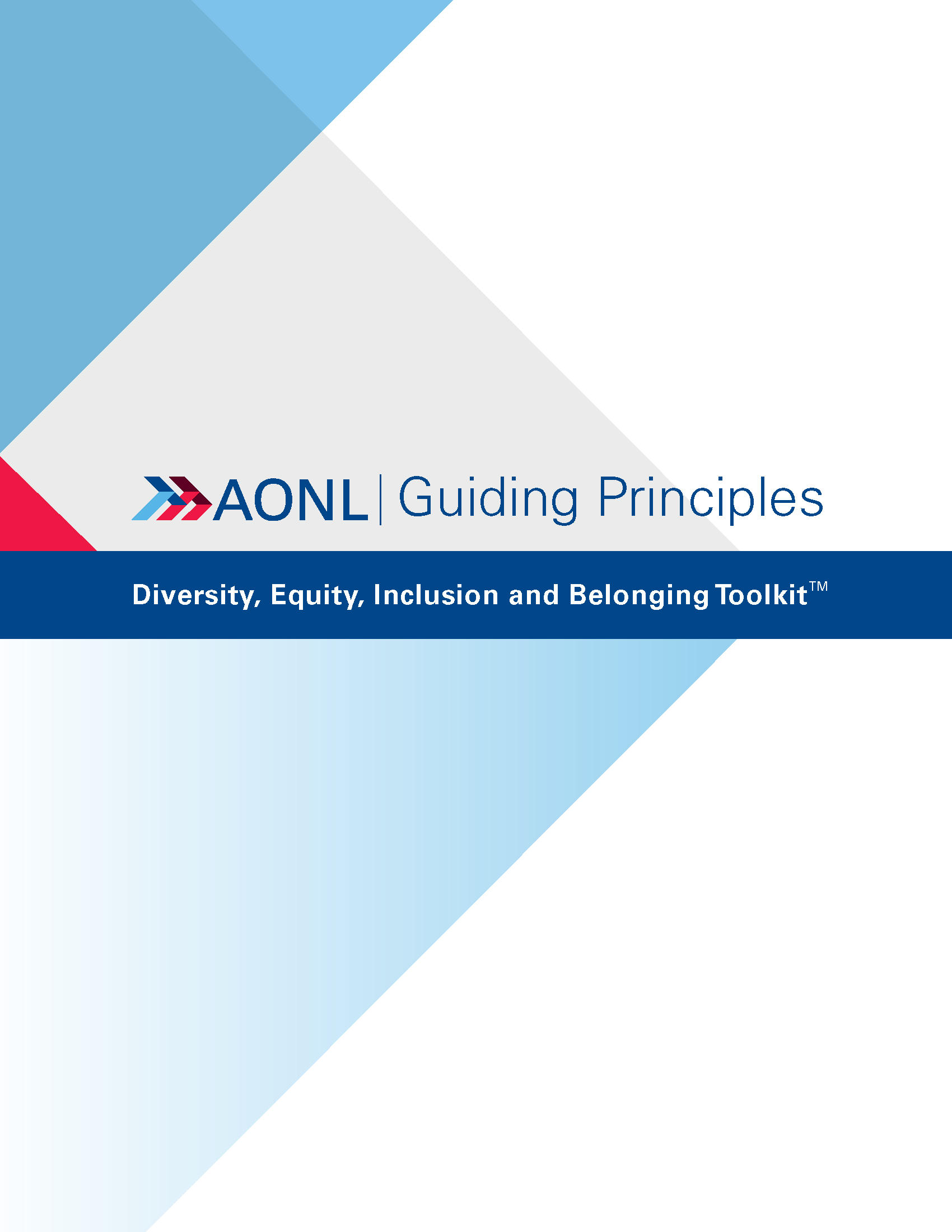 AONL | Guiding Principles

Diversity, Equity, Inclusion and Belonging Toolkit™